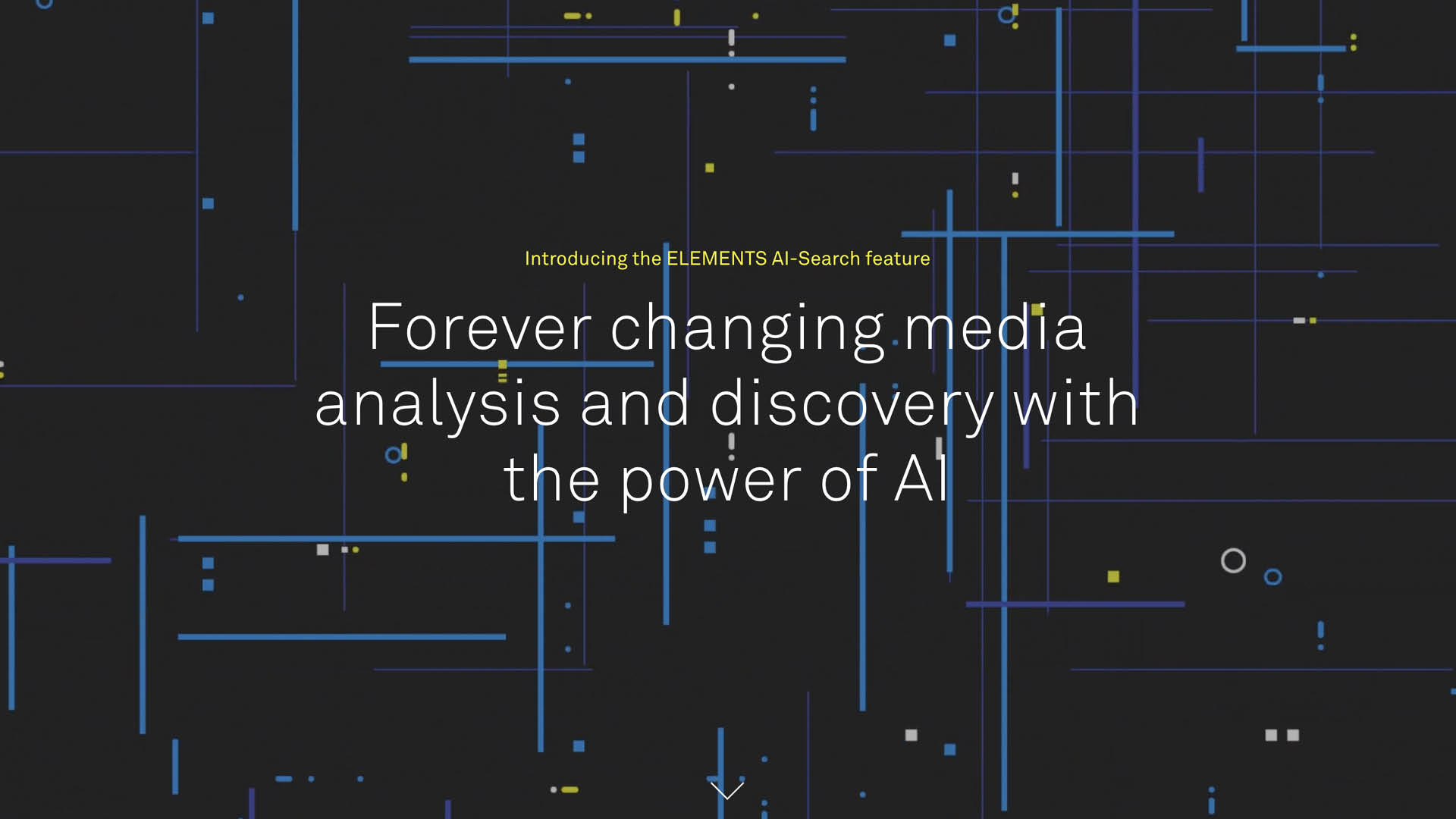 Introducing the ELEMENTS AI-Search feature

Forever changing media analysis and discovery with the power of AI